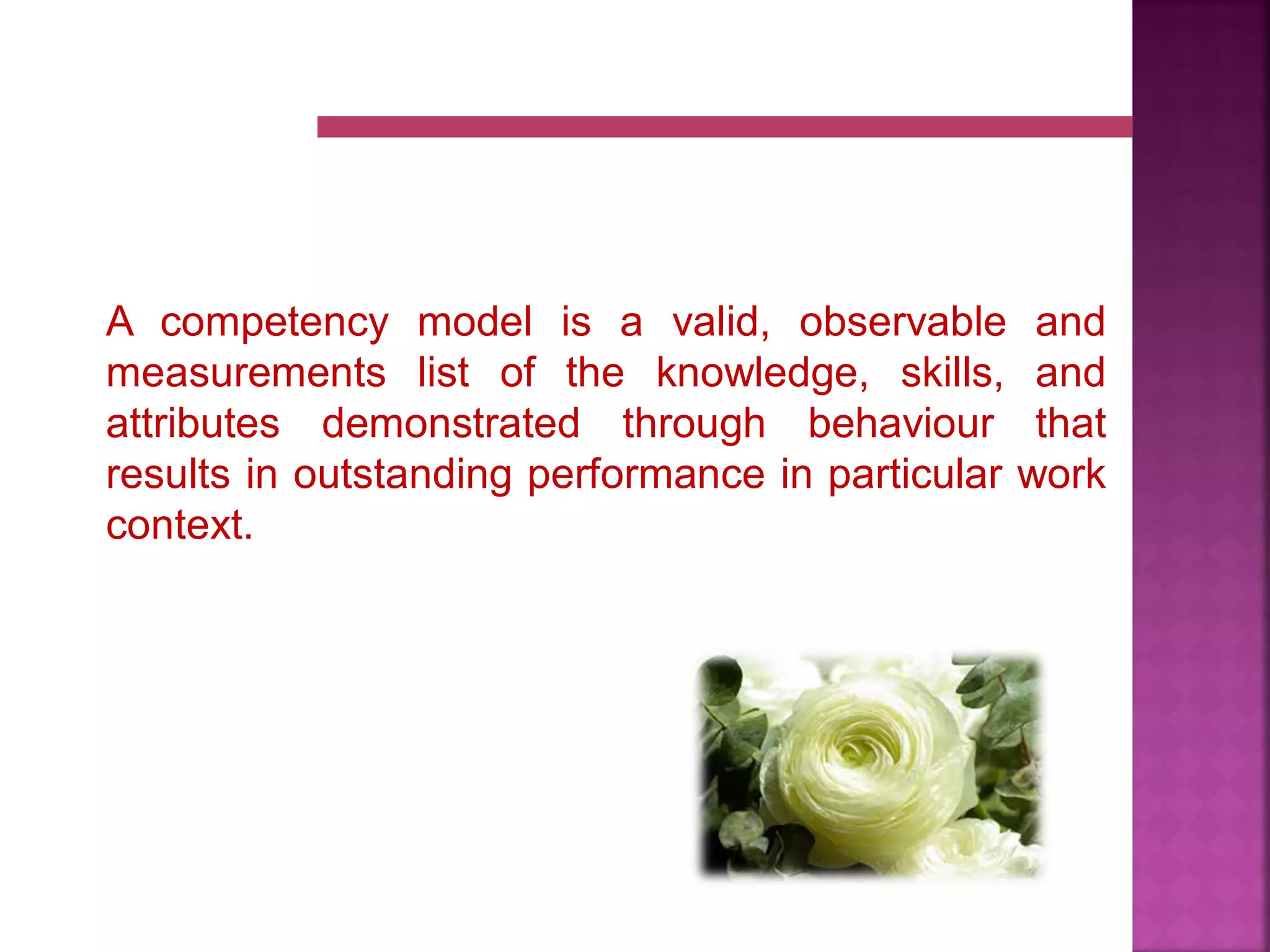 A competency model is a valid, observable and measurements list of the knowledge, skills, and attributes demonstrated through behaviour that results in outstanding performance in particular work context.